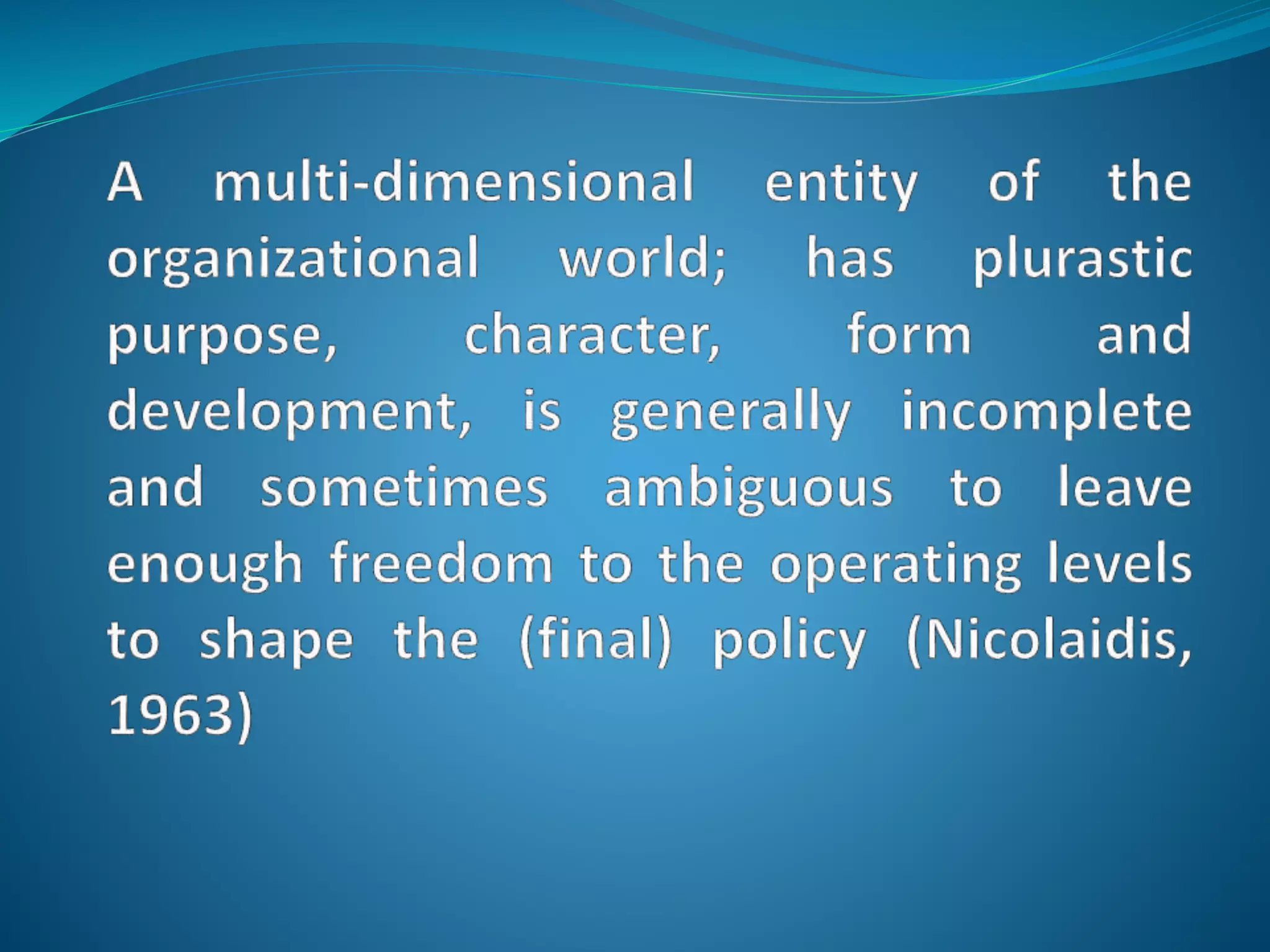 A multi-dimensional entity of the organizational world; has plurastic purpose, character, form and development, is generally incomplete and sometimes ambiguous to leave enough freedom to the operating levels to shape the (final) policy (Nicolaidis, 1963)